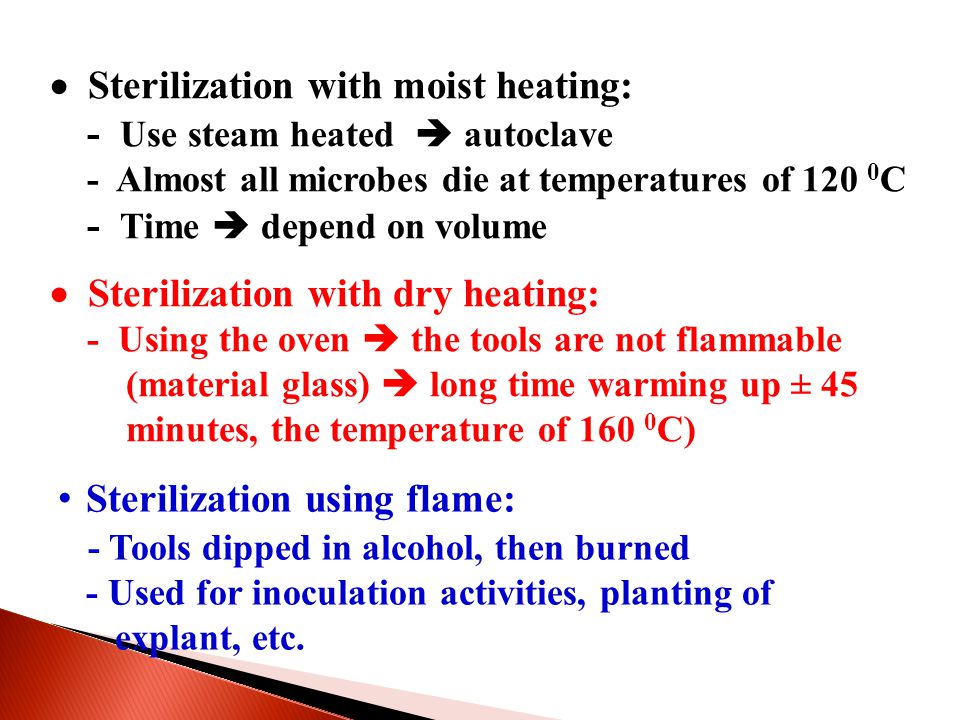 • Sterilization with moist heating:
- Use steam heated ➔ autoclave
- Almost all microbes die at temperatures of 120 $^0$C
- Time ➔ depend on volume

• Sterilization with dry heating:
- Using the oven ➔ the tools are not flammable (material glass) ➔ long time warming up ± 45 minutes, the temperature of 160 $^0$C)

• Sterilization using flame:
- Tools dipped in alcohol, then burned
- Used for inoculation activities, planting of explant, etc.